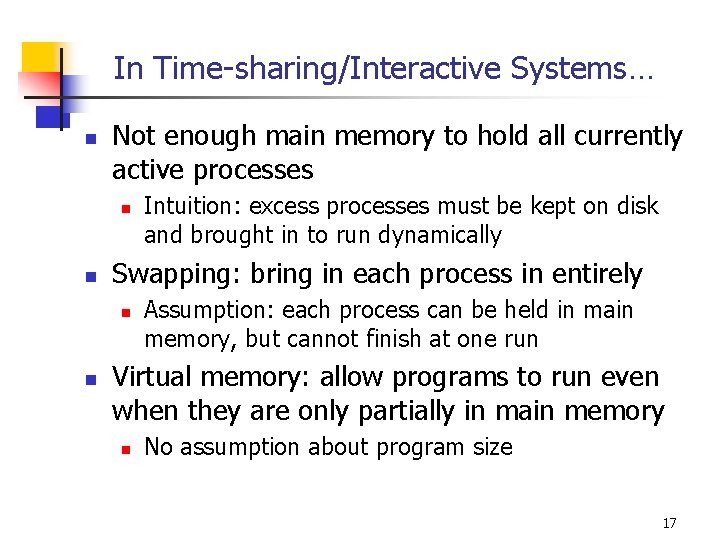 In Time-sharing/Interactive Systems…

- Not enough main memory to hold all currently active processes
  - Intuition: excess processes must be kept on disk and brought in to run dynamically
- Swapping: bring in each process in entirely
  - Assumption: each process can be held in main memory, but cannot finish at one run
- Virtual memory: allow programs to run even when they are only partially in main memory
  - No assumption about program size

17